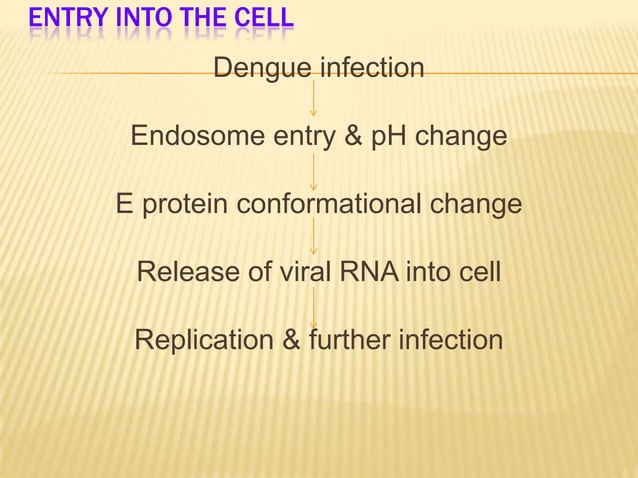 ENTRY INTO THE CELL

Dengue infection

Endosome entry & pH change

E protein conformational change

Release of viral RNA into cell

Replication & further infection